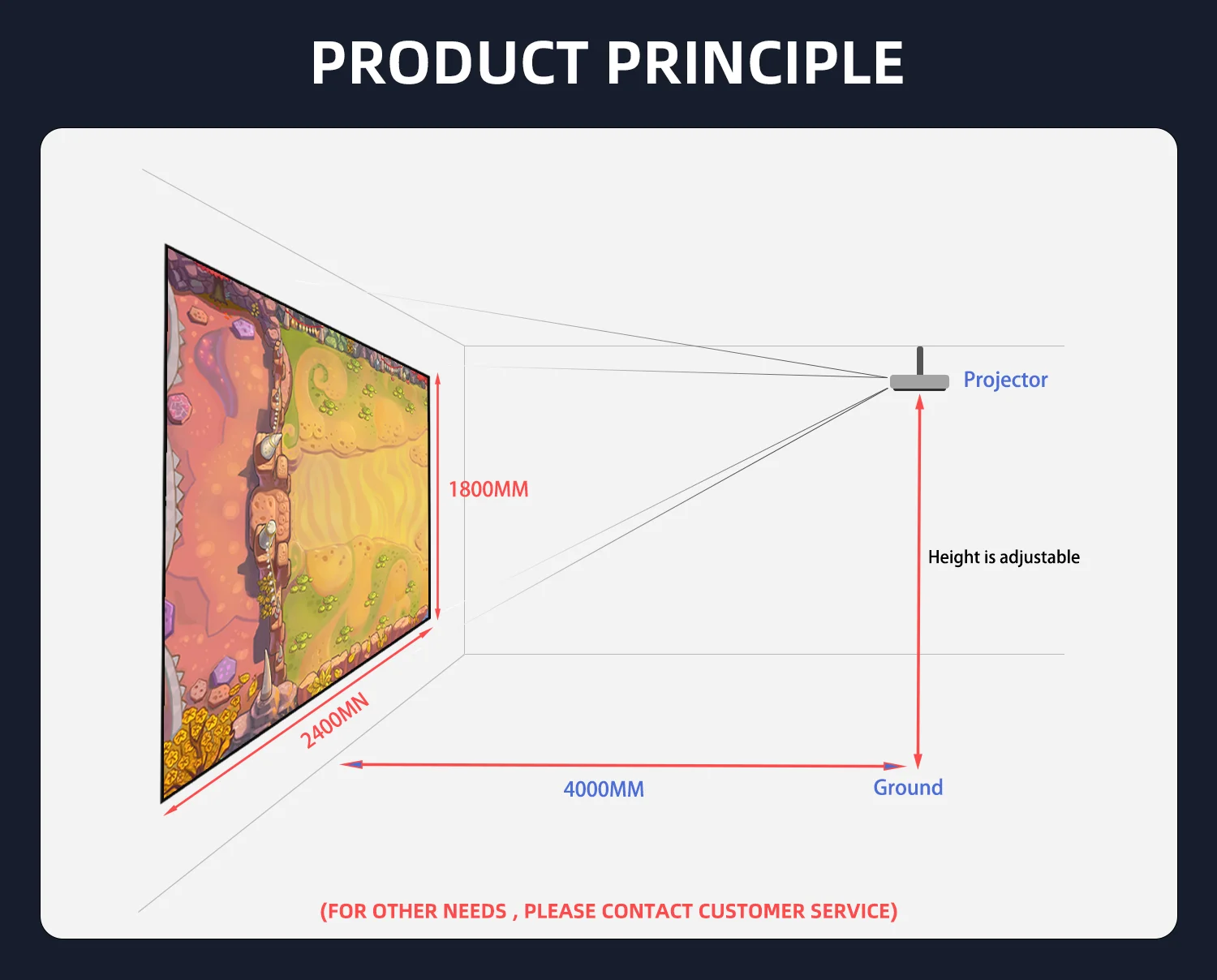 PRODUCT PRINCIPLE

Projector

1800MM

Height is adjustable

2400MN

4000MM

Ground

(FOR OTHER NEEDS , PLEASE CONTACT CUSTOMER SERVICE)